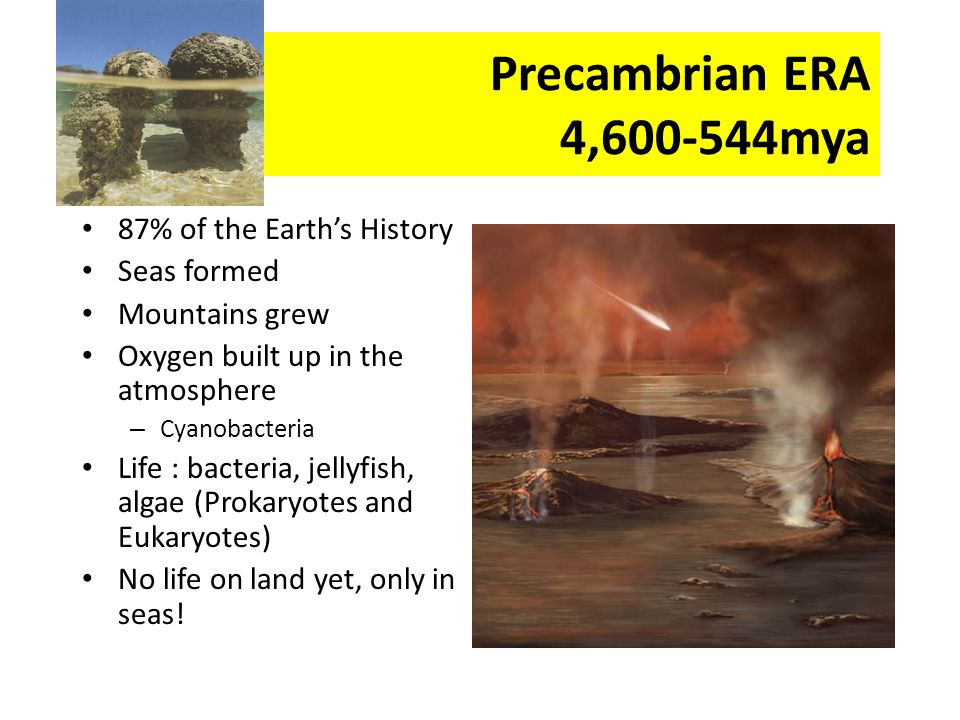 Precambrian ERA
4,600-544mya

• 87% of the Earth's History
• Seas formed
• Mountains grew
• Oxygen built up in the atmosphere
  – Cyanobacteria
• Life : bacteria, jellyfish, algae (Prokaryotes and Eukaryotes)
• No life on land yet, only in seas!